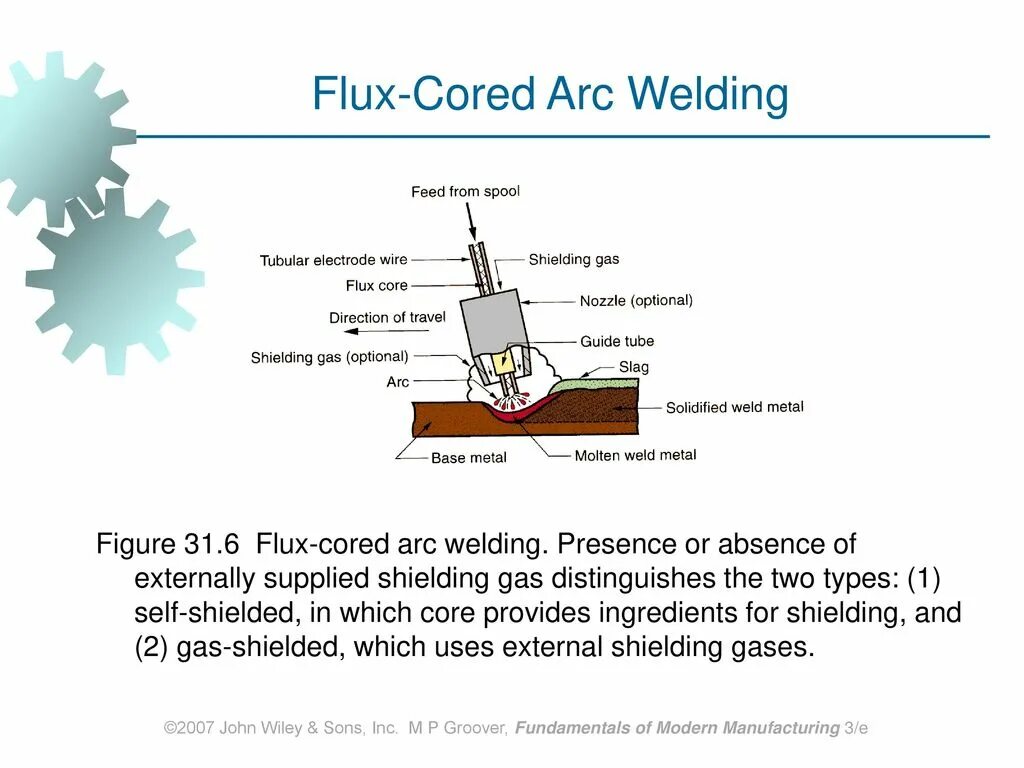 Flux-Cored Arc Welding

Feed from spool

Tubular electrode wire

Flux core

Direction of travel

Shielding gas (optional)

Arc

Shielding gas

Nozzle (optional)

Guide tube

Slag

Solidified weld metal

Base metal

Molten weld metal

Figure 31.6 Flux-cored arc welding. Presence or absence of externally supplied shielding gas distinguishes the two types: (1) self-shielded, in which core provides ingredients for shielding, and (2) gas-shielded, which uses external shielding gases.

©2007 John Wiley & Sons, Inc. M P Groover, Fundamentals of Modern Manufacturing 3/e